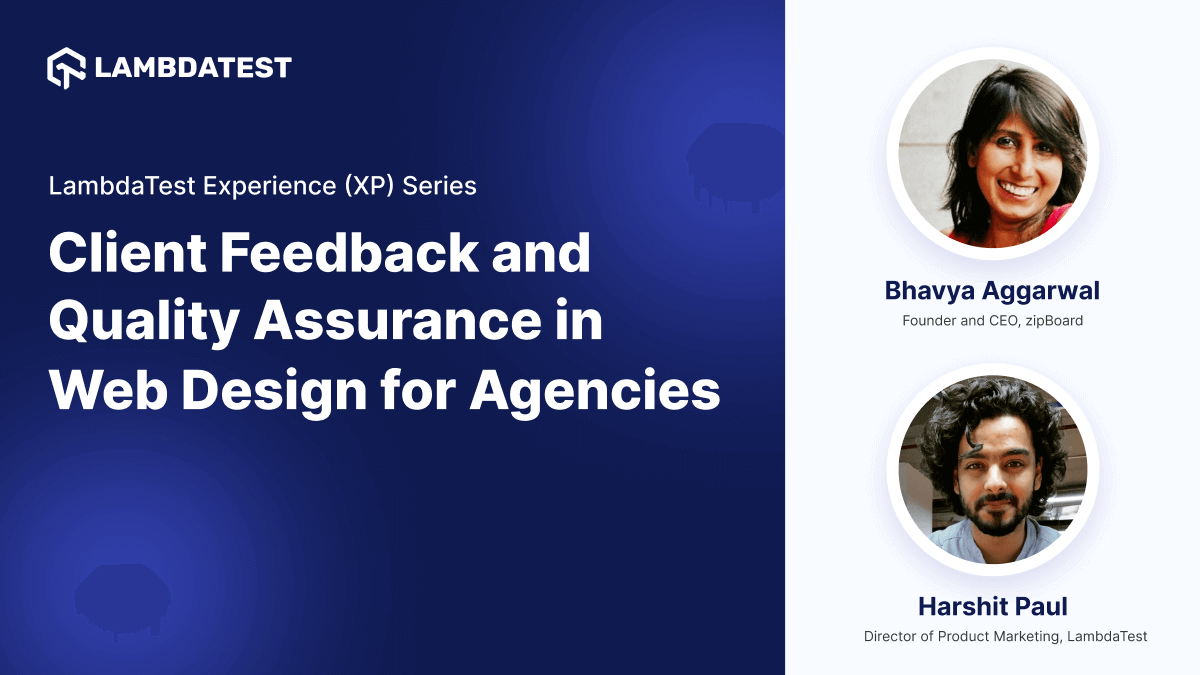 LAMBDATEST

LambdaTest Experience (XP) Series

Client Feedback and Quality Assurance in Web Design for Agencies

Bhavya Aggarwal
Founder and CEO, zipBoard

Harshit Paul
Director of Product Marketing, LambdaTest